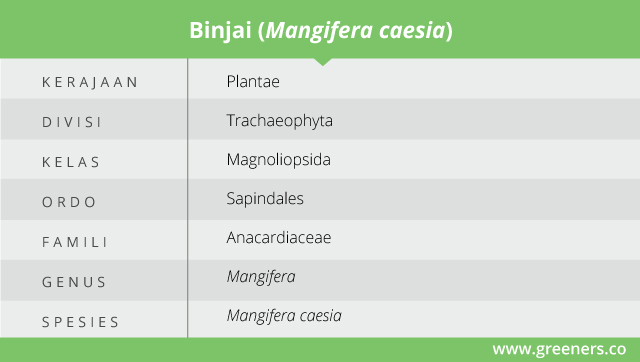 Binjai (Mangifera caesia)

| KERAJAAN | Plantae |
|---|---|
| DIVISI | Trachaeophyta |
| KELAS | Magnoliopsida |
| ORDO | Sapindales |
| FAMILI | Anacardiaceae |
| GENUS | Mangifera |
| SPESIES | Mangifera caesia |

www.greeners.co